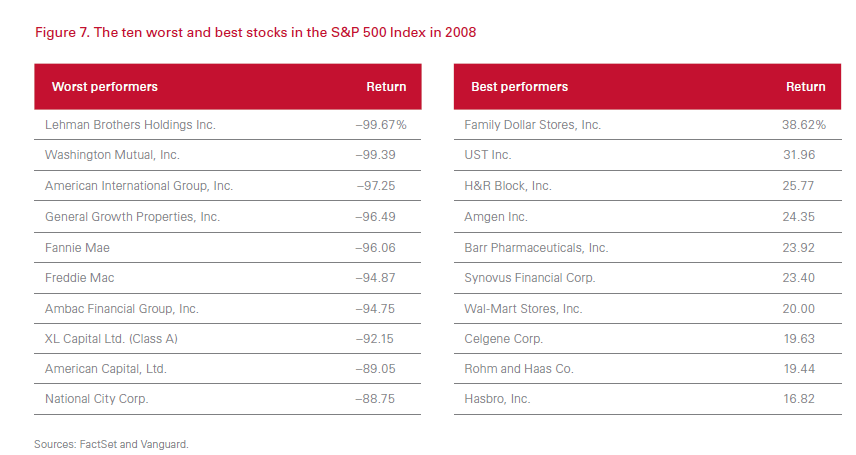 Figure 7. The ten worst and best stocks in the S&P 500 Index in 2008

| Worst performers | Return |
|---|---|
| Lehman Brothers Holdings Inc. | –99.67% |
| Washington Mutual, Inc. | –99.39 |
| American International Group, Inc. | –97.25 |
| General Growth Properties, Inc. | –96.49 |
| Fannie Mae | –96.06 |
| Freddie Mac | –94.87 |
| Ambac Financial Group, Inc. | –94.75 |
| XL Capital Ltd. (Class A) | –92.15 |
| American Capital, Ltd. | –89.05 |
| National City Corp. | –88.75 |

| Best performers | Return |
|---|---|
| Family Dollar Stores, Inc. | 38.62% |
| UST Inc. | 31.96 |
| H&R Block, Inc. | 25.77 |
| Amgen Inc. | 24.35 |
| Barr Pharmaceuticals, Inc. | 23.92 |
| Synovus Financial Corp. | 23.40 |
| Wal-Mart Stores, Inc. | 20.00 |
| Celgene Corp. | 19.63 |
| Rohm and Haas Co. | 19.44 |
| Hasbro, Inc. | 16.82 |

Sources: FactSet and Vanguard.